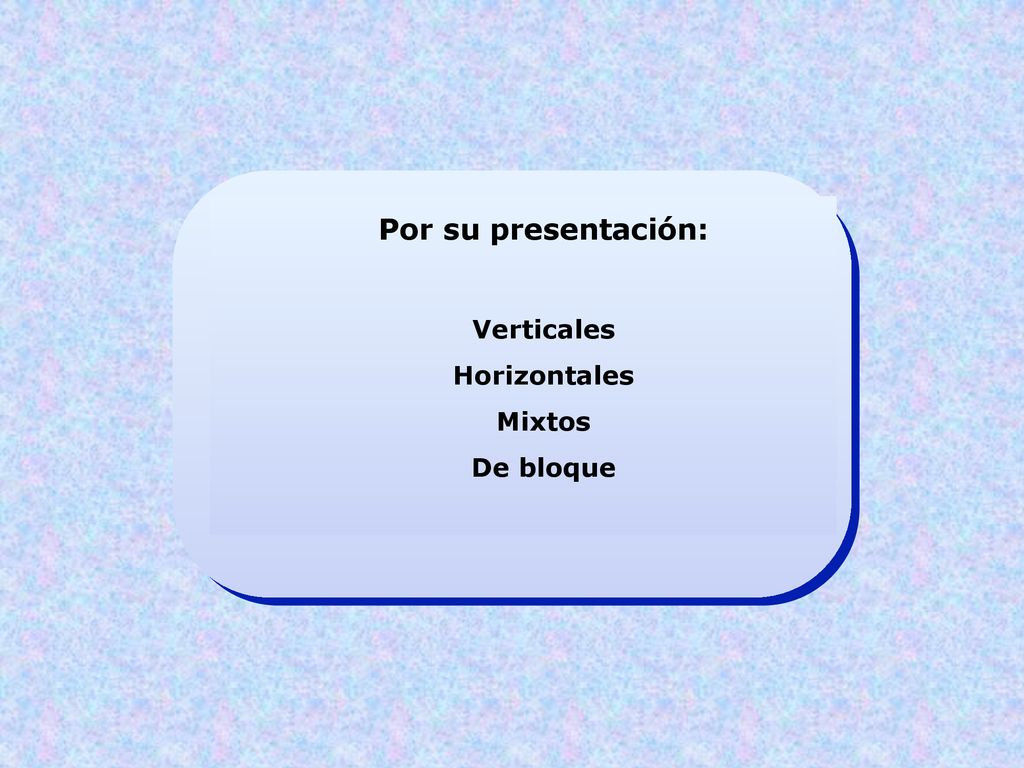 Por su presentación:

Verticales
Horizontales
Mixtos
De bloque